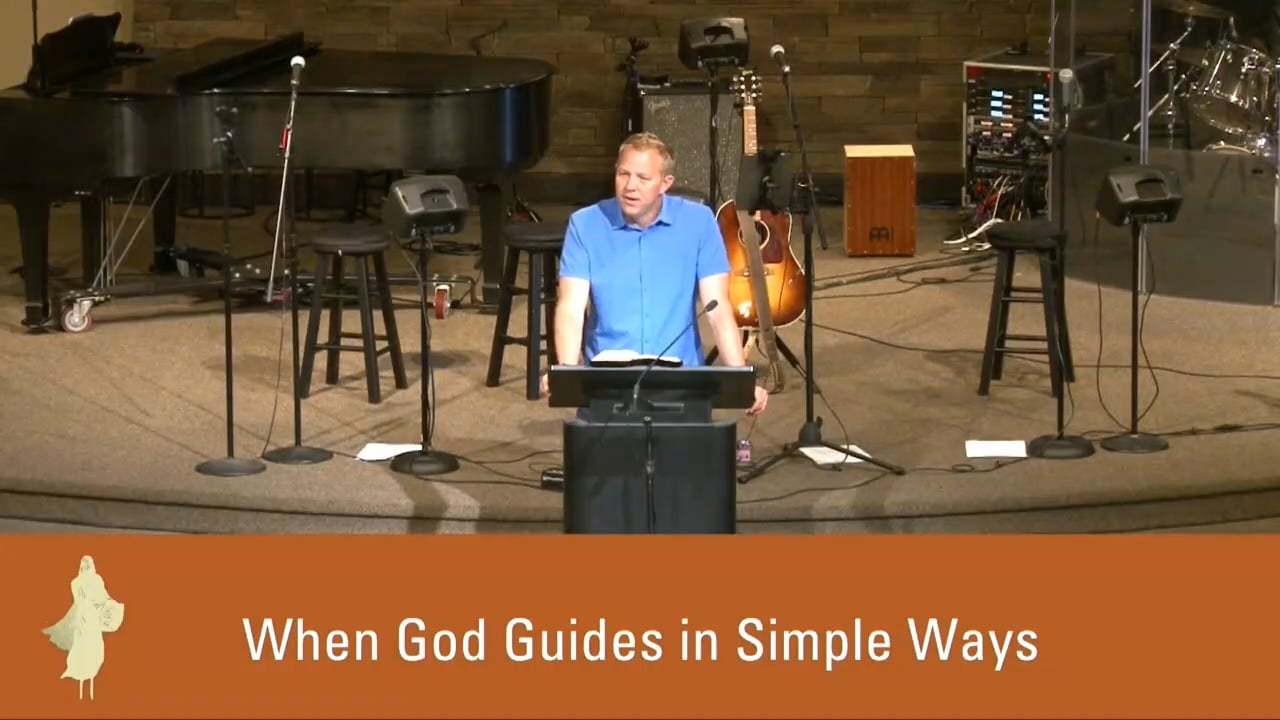 When God Guides in Simple Ways